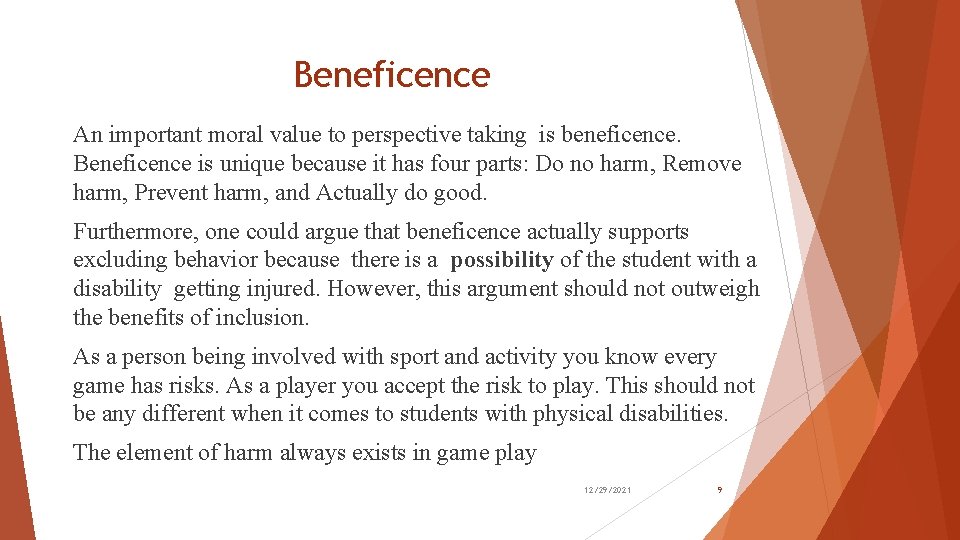 Beneficence

An important moral value to perspective taking is beneficence. Beneficence is unique because it has four parts: Do no harm, Remove harm, Prevent harm, and Actually do good.

Furthermore, one could argue that beneficence actually supports excluding behavior because there is a possibility of the student with a disability getting injured. However, this argument should not outweigh the benefits of inclusion.

As a person being involved with sport and activity you know every game has risks. As a player you accept the risk to play. This should not be any different when it comes to students with physical disabilities.

The element of harm always exists in game play

12/29/2021

9